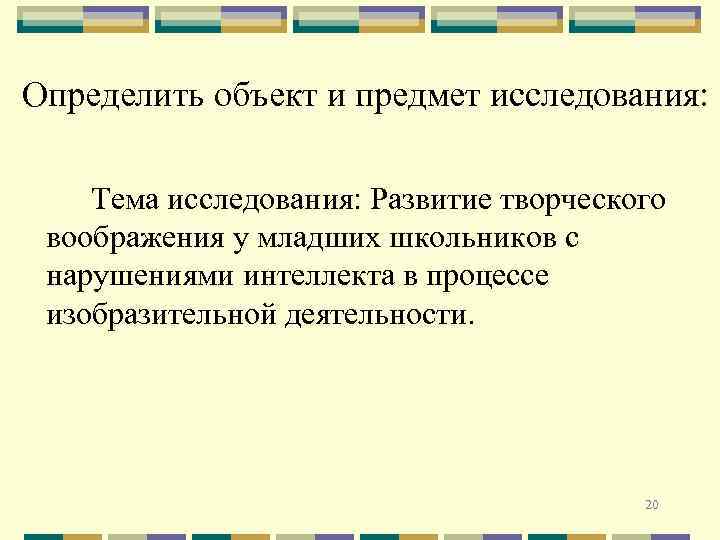 Определить объект и предмет исследования:

Тема исследования: Развитие творческого воображения у младших школьников с нарушениями интеллекта в процессе изобразительной деятельности.

20